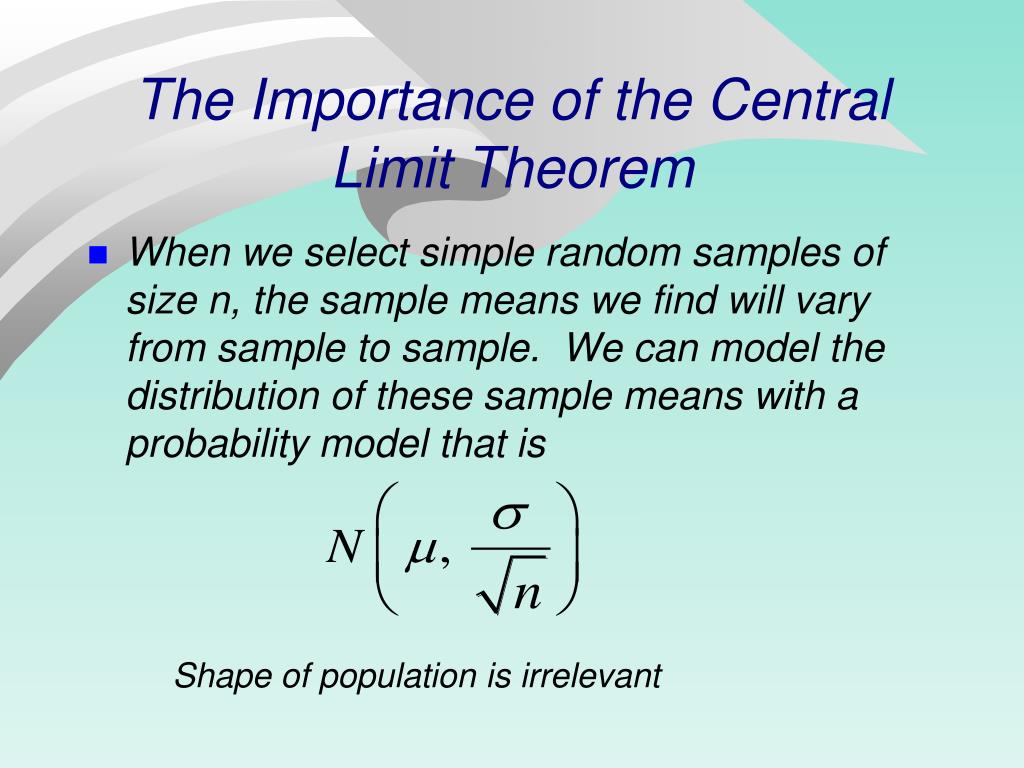 The Importance of the Central Limit Theorem

When we select simple random samples of size n, the sample means we find will vary from sample to sample.  We can model the distribution of these sample means with a probability model that is

$N\left(\mu, \frac{\sigma}{\sqrt{n}}\right)$

Shape of population is irrelevant